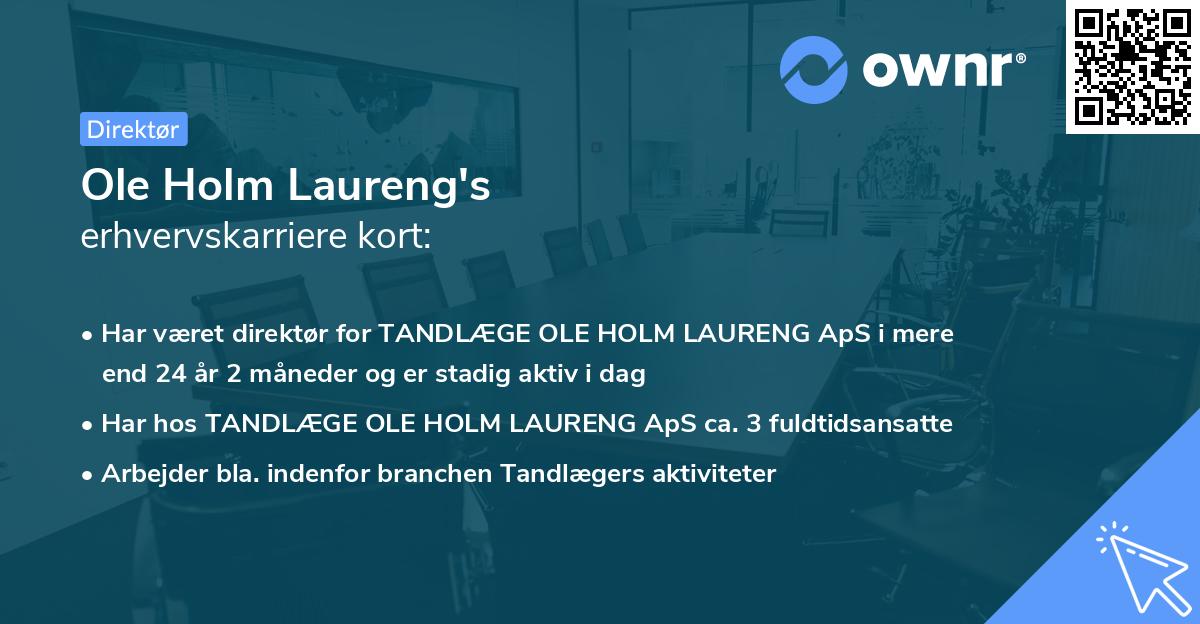 ownr®

Direktør

Ole Holm Laureng's
erhvervskarriere kort:

• Har været direktør for TANDLÆGE OLE HOLM LAURENG ApS i mere end 24 år 2 måneder og er stadig aktiv i dag

• Har hos TANDLÆGE OLE HOLM LAURENG ApS ca. 3 fuldtidsansatte

• Arbejder bla. indenfor branchen Tandlægers aktiviteter